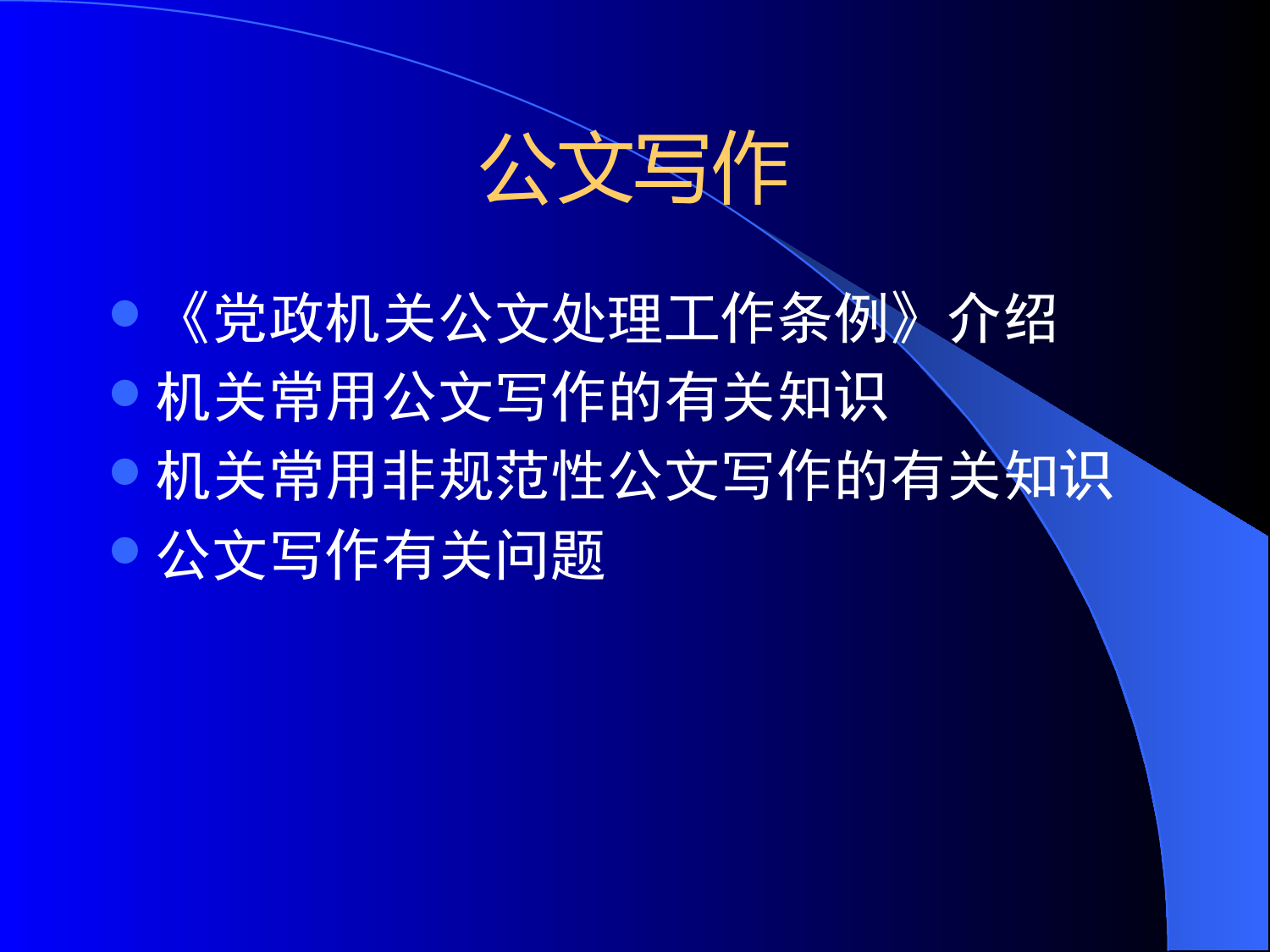 公文写作

- 《党政机关公文处理工作条例》介绍
- 机关常用公文写作的有关知识
- 机关常用非规范性公文写作的有关知识
- 公文写作有关问题